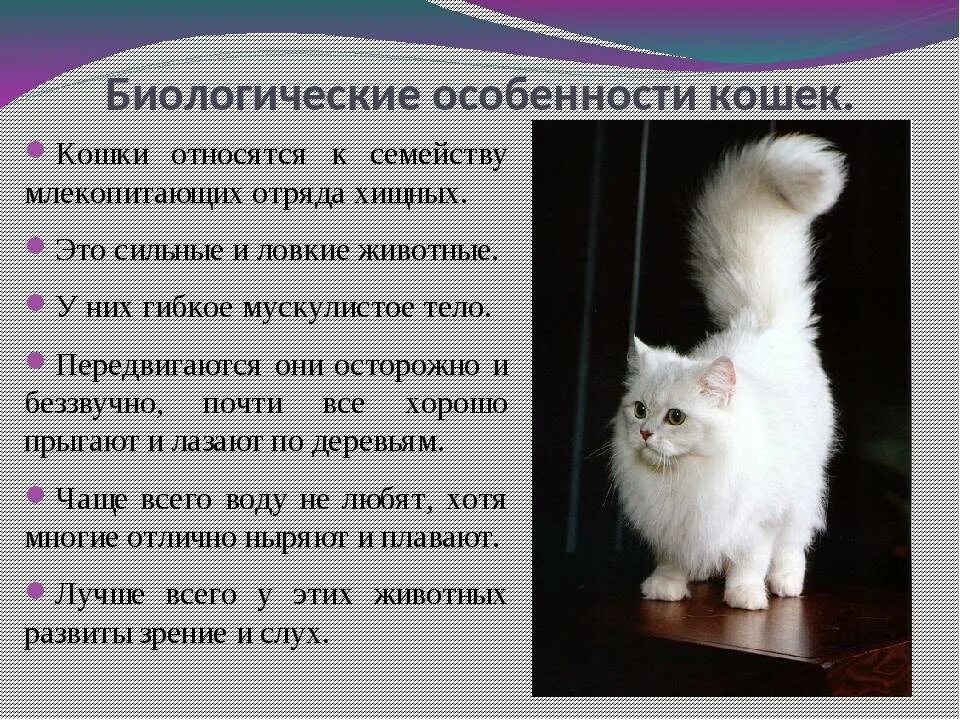 Биологические особенности кошек.

Кошки относятся к семейству млекопитающих отряда хищных.

Это сильные и ловкие животные.

У них гибкое мускулистое тело.

Передвигаются они осторожно и беззвучно, почти все хорошо прыгают и лазают по деревьям.

Чаще всего воду не любят, хотя многие отлично ныряют и плавают.

Лучше всего у этих животных развиты зрение и слух.